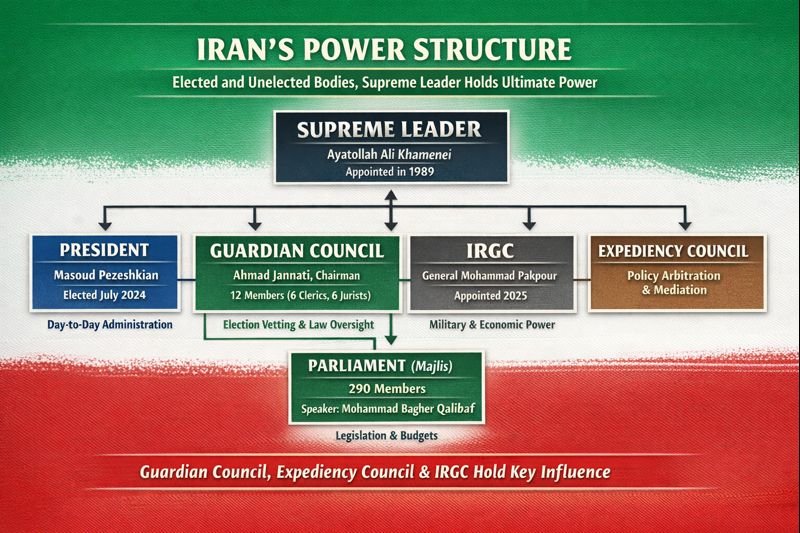 IRAN'S POWER STRUCTURE

Elected and Unelected Bodies, Supreme Leader Holds Ultimate Power

SUPREME LEADER
Ayatollah Ali Khamenei
Appointed in 1989

PRESIDENT
Masoud Pezeshkian
Elected July 2024

Day-to-Day Administration

GUARDIAN COUNCIL
Ahmad Jannati, Chairman
12 Members (6 Clerics, 6 Jurists)

Election Vetting & Law Oversight

IRGC
General Mohammad Pakpour
Appointed 2025

Military & Economic Power

EXPEDIENCY COUNCIL
Policy Arbitration & Mediation

PARLIAMENT (Majlis)
290 Members
Speaker: Mohammad Bagher Qalibaf

Legislation & Budgets

Guardian Council, Expediency Council & IRGC Hold Key Influence